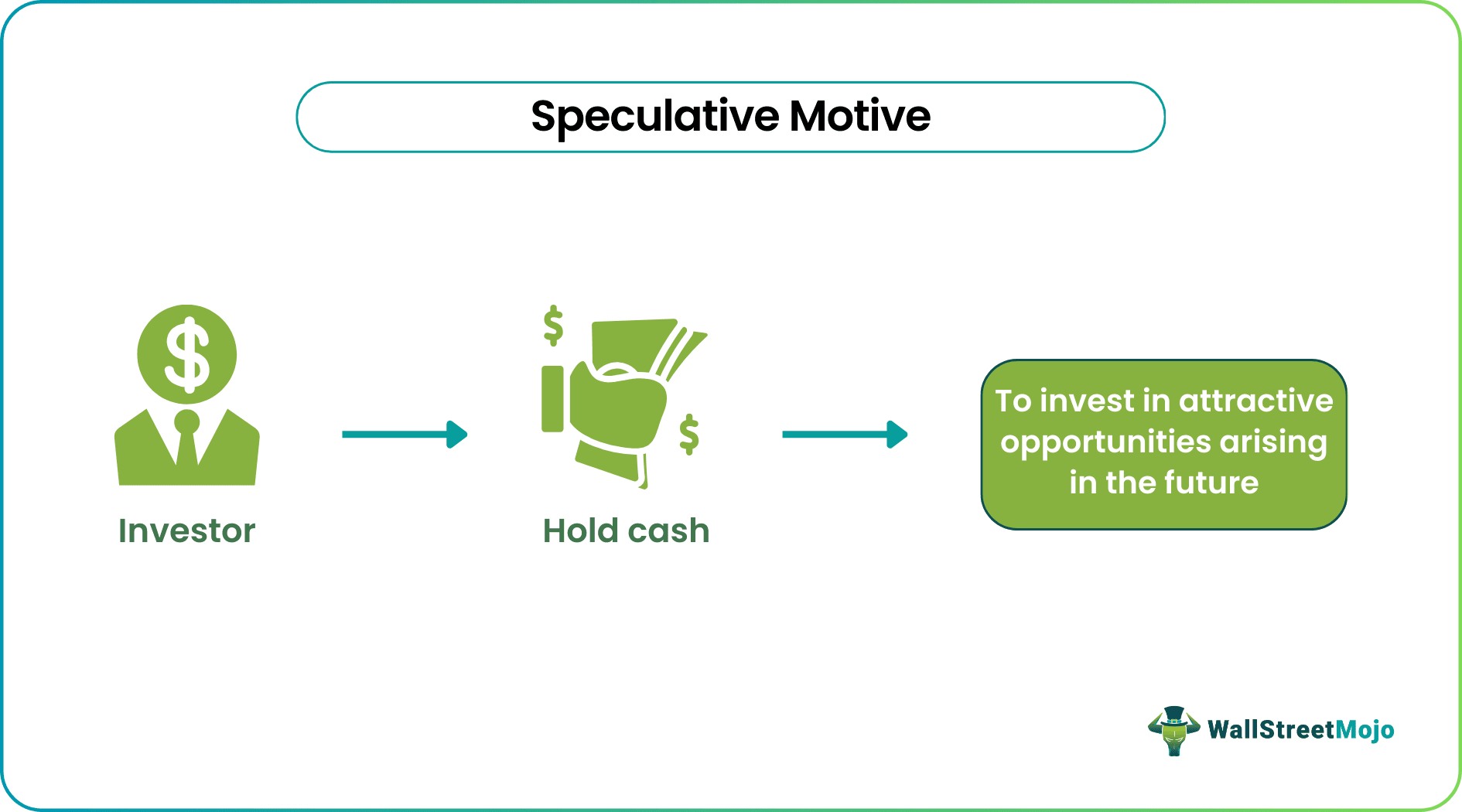 Speculative Motive

Investor

Hold cash

To invest in attractive opportunities arising in the future

WallStreetMojo